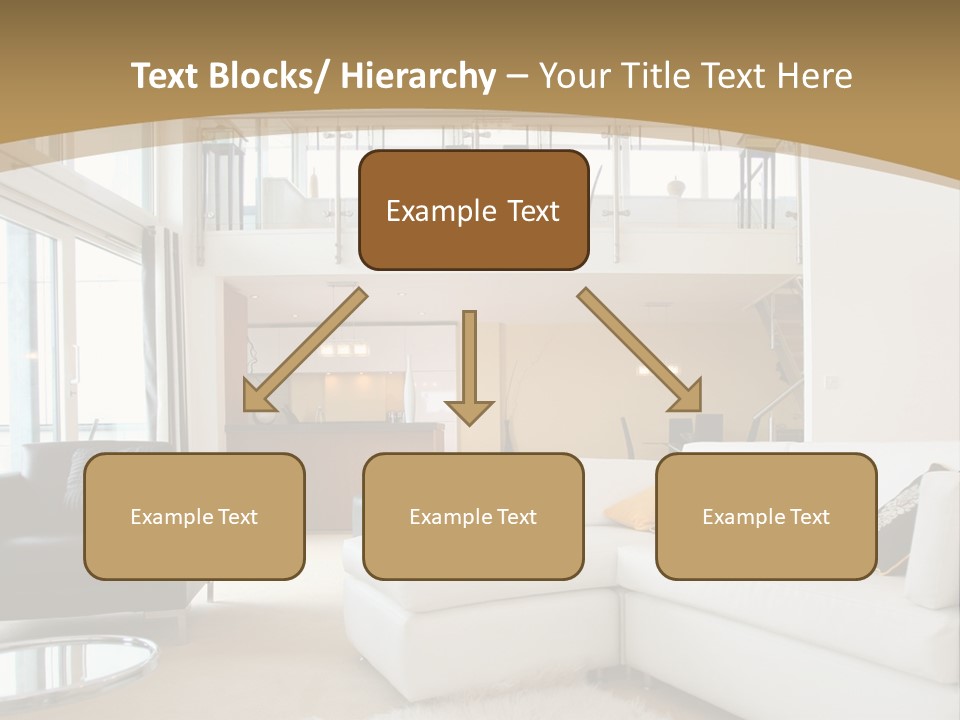 Text Blocks/ Hierarchy – Your Title Text Here

Example Text

Example Text

Example Text

Example Text